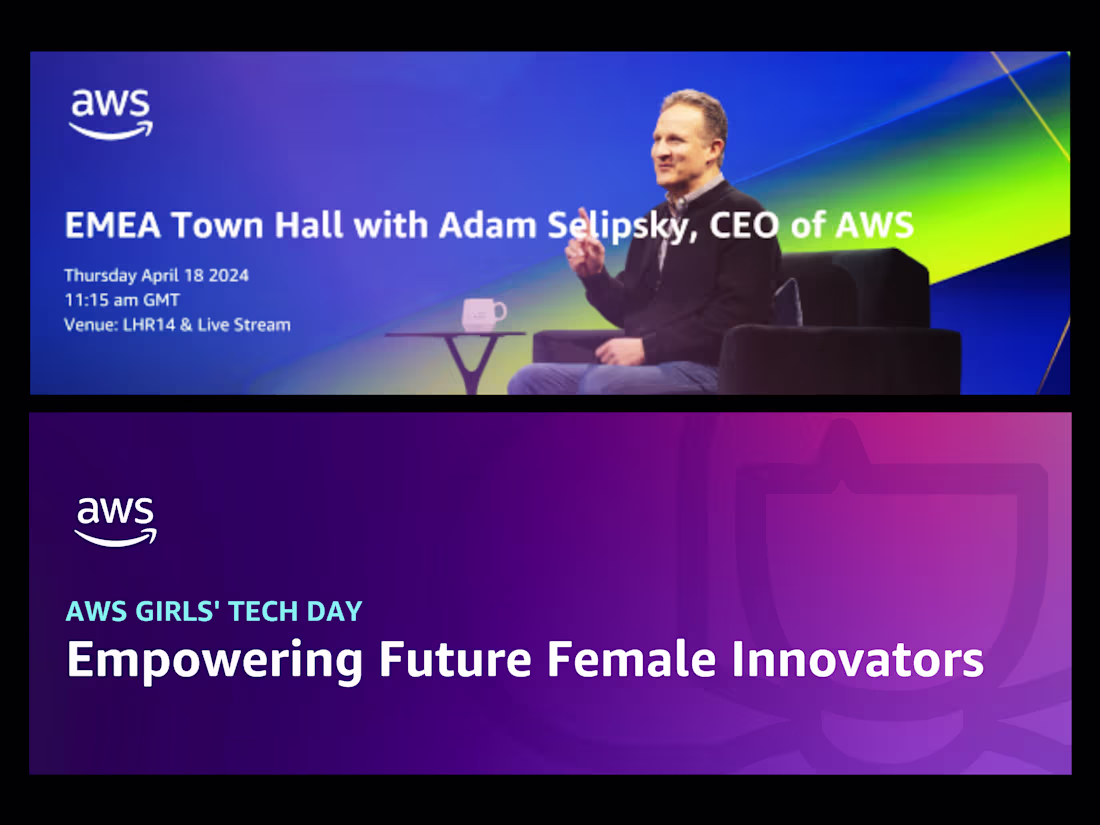 aws

EMEA Town Hall with Adam Selipsky, CEO of AWS

Thursday April 18 2024
11:15 am GMT
Venue: LHR14 & Live Stream

aws

AWS GIRLS' TECH DAY
Empowering Future Female Innovators